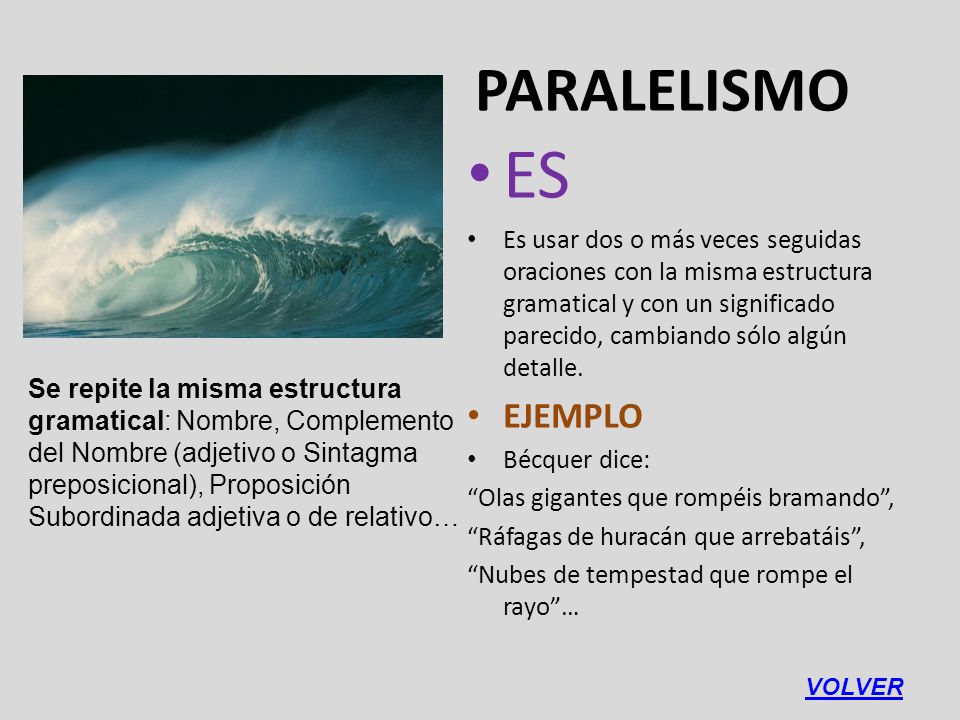 PARALELISMO

• ES

• Es usar dos o más veces seguidas oraciones con la misma estructura gramatical y con un significado parecido, cambiando sólo algún detalle.

• EJEMPLO

• Bécquer dice:

“Olas gigantes que rompéis bramando”,

“Ráfagas de huracán que arrebatáis”,

“Nubes de tempestad que rompe el rayo”…

Se repite la misma estructura gramatical: Nombre, Complemento del Nombre (adjetivo o Sintagma preposicional), Proposición Subordinada adjetiva o de relativo…

VOLVER